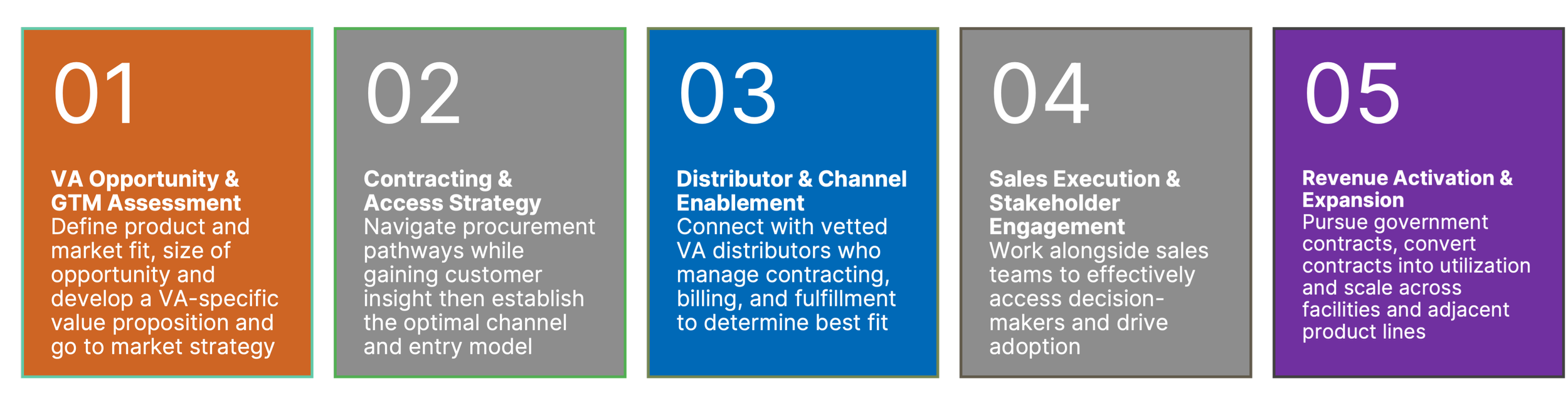 01

VA Opportunity & GTM Assessment
Define product and market fit, size of opportunity and develop a VA-specific value proposition and go to market strategy

02

Contracting & Access Strategy
Navigate procurement pathways while gaining customer insight then establish the optimal channel and entry model

03

Distributor & Channel Enablement
Connect with vetted VA distributors who manage contracting, billing, and fulfillment to determine best fit

04

Sales Execution & Stakeholder Engagement
Work alongside sales teams to effectively access decision-makers and drive adoption

05

Revenue Activation & Expansion
Pursue government contracts, convert contracts into utilization and scale across facilities and adjacent product lines